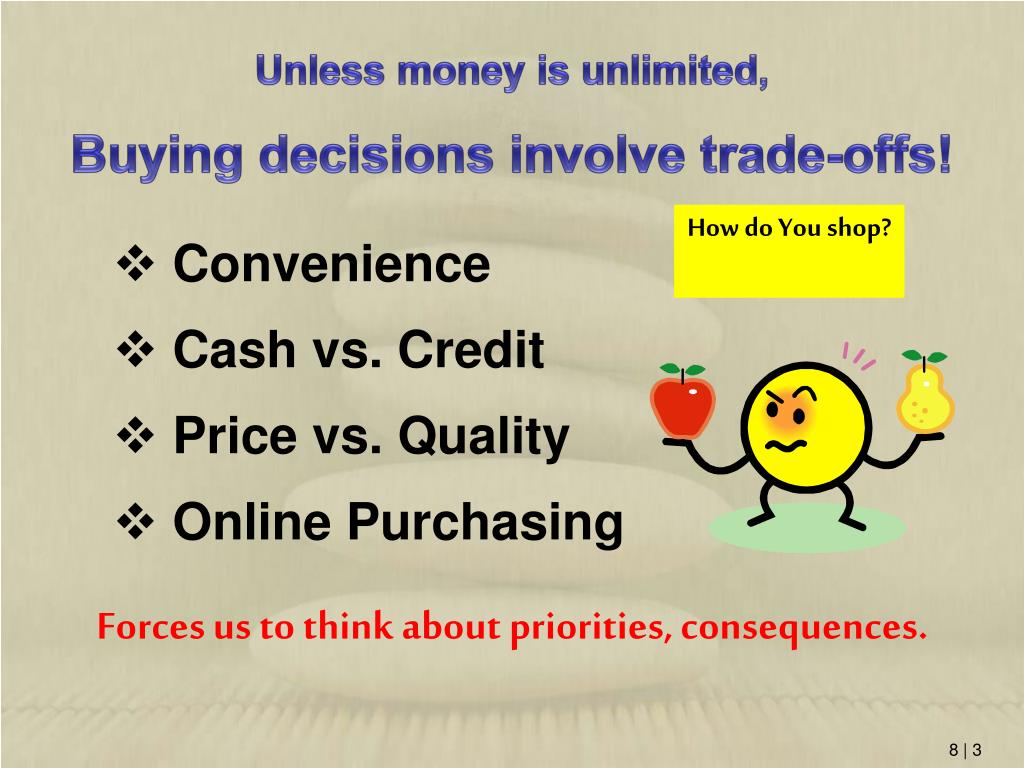 Unless money is unlimited,

Buying decisions involve trade-offs!

How do You shop?

❖ Convenience
❖ Cash vs. Credit
❖ Price vs. Quality
❖ Online Purchasing

Forces us to think about priorities, consequences.

8 | 3